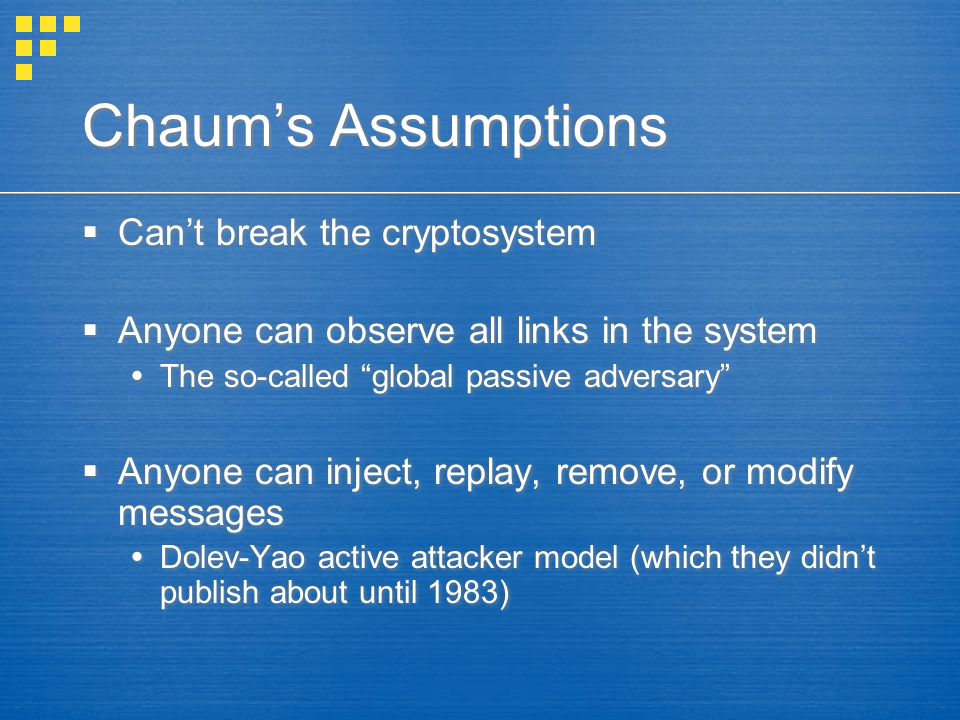 Chaum’s Assumptions

▪ Can’t break the cryptosystem

▪ Anyone can observe all links in the system
• The so-called “global passive adversary”

▪ Anyone can inject, replay, remove, or modify messages
• Dolev-Yao active attacker model (which they didn’t publish about until 1983)